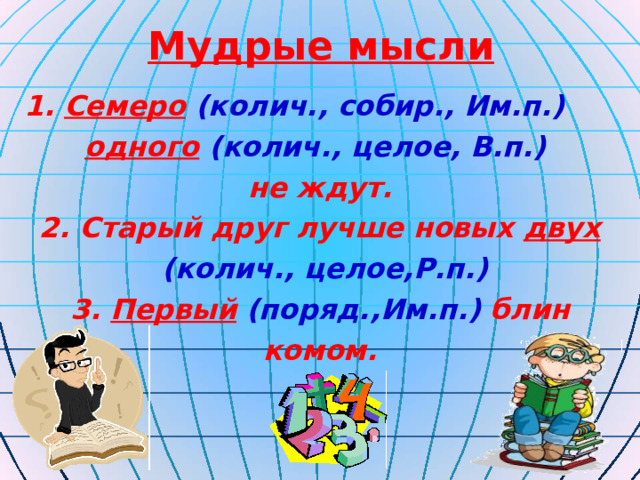 Мудрые мысли

1. Семеро (колич., собир., Им.п.) одного (колич., целое, В.п.) не ждут.

2. Старый друг лучше новых двух (колич., целое,Р.п.)

3. Первый (поряд.,Им.п.) блин комом.